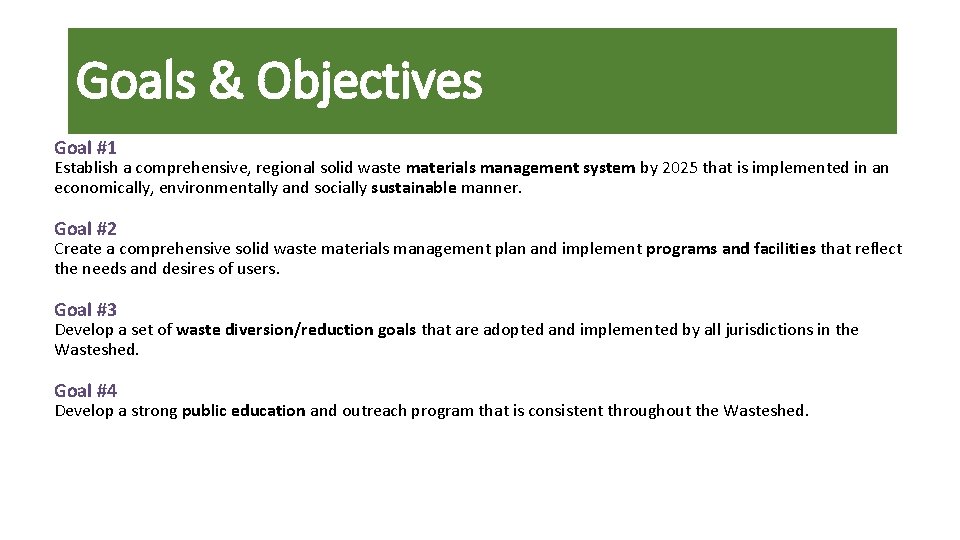 Goals & Objectives

Goal #1
Establish a comprehensive, regional solid waste materials management system by 2025 that is implemented in an economically, environmentally and socially sustainable manner.

Goal #2
Create a comprehensive solid waste materials management plan and implement programs and facilities that reflect the needs and desires of users.

Goal #3
Develop a set of waste diversion/reduction goals that are adopted and implemented by all jurisdictions in the Wasteshed.

Goal #4
Develop a strong public education and outreach program that is consistent throughout the Wasteshed.